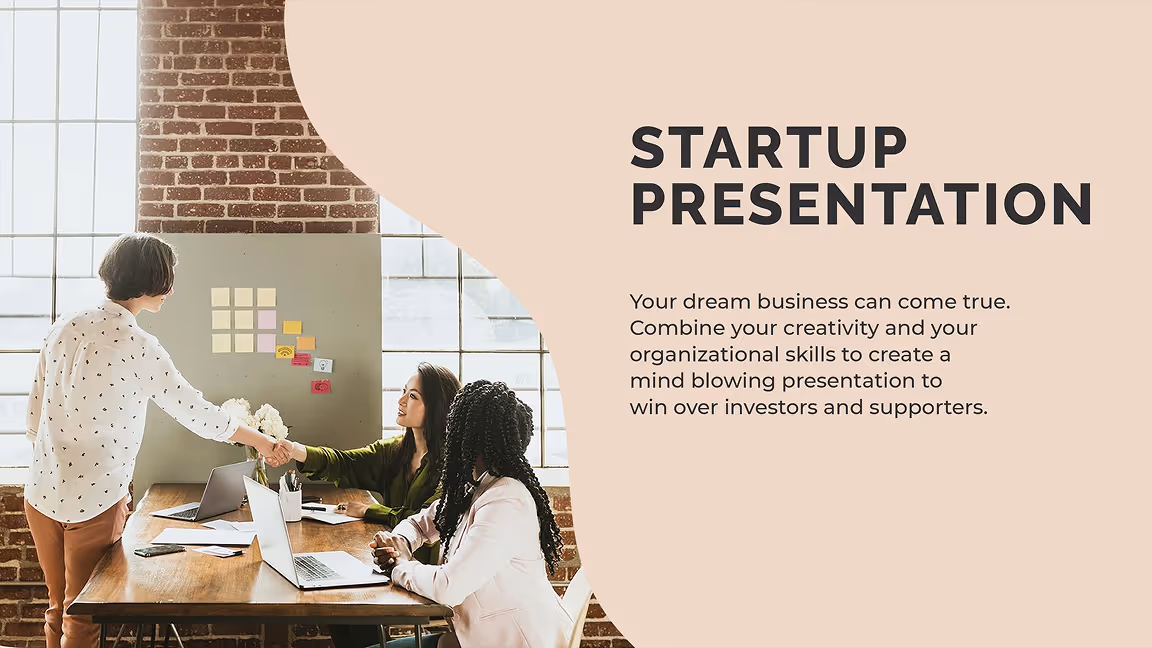 STARTUP PRESENTATION

Your dream business can come true. Combine your creativity and your organizational skills to create a mind blowing presentation to win over investors and supporters.